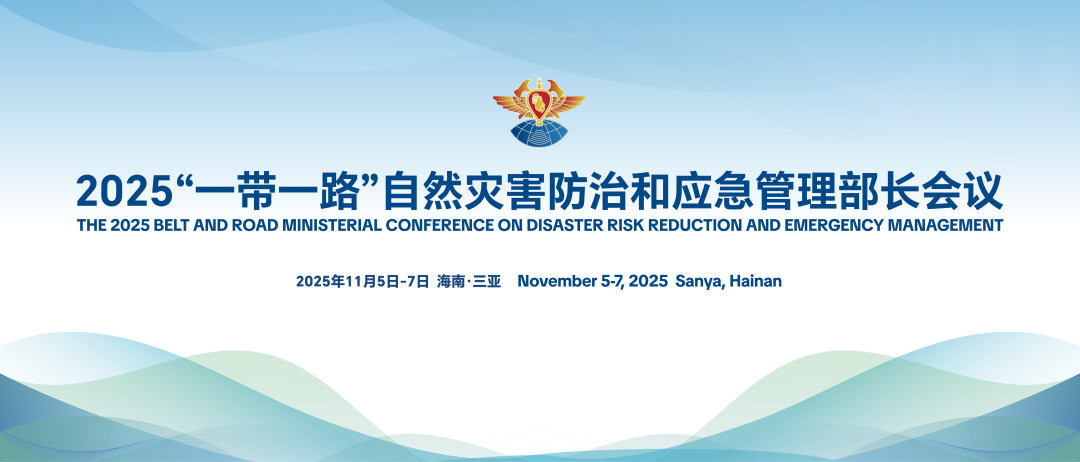 2025“一带一路”自然灾害防治和应急管理部长会议
THE 2025 BELT AND ROAD MINISTERIAL CONFERENCE ON DISASTER RISK REDUCTION AND EMERGENCY MANAGEMENT

2025年11月5日-7日 海南·三亚 November 5-7, 2025 Sanya, Hainan